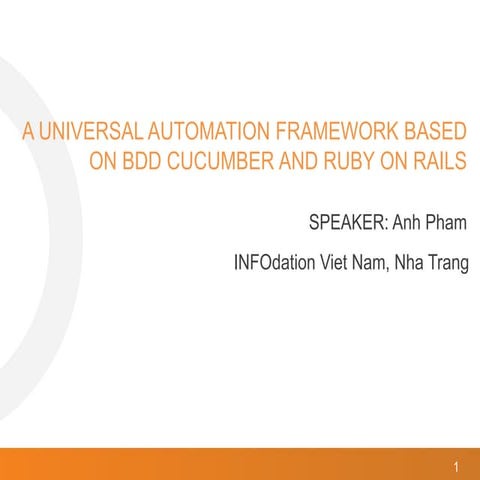 A UNIVERSAL AUTOMATION FRAMEWORK BASED ON BDD CUCUMBER AND RUBY ON RAILS

SPEAKER: Anh Pham

INFOdation Viet Nam, Nha Trang

1